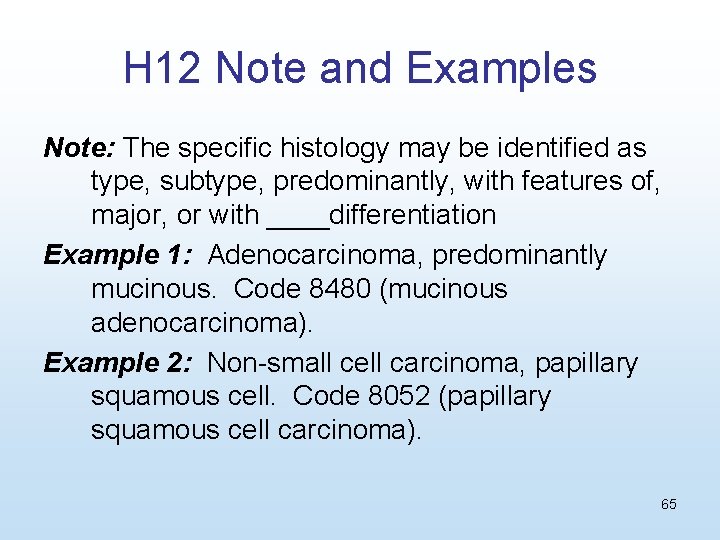 H12 Note and Examples

Note: The specific histology may be identified as type, subtype, predominantly, with features of, major, or with ____differentiation

Example 1: Adenocarcinoma, predominantly mucinous. Code 8480 (mucinous adenocarcinoma).

Example 2: Non-small cell carcinoma, papillary squamous cell. Code 8052 (papillary squamous cell carcinoma).

65